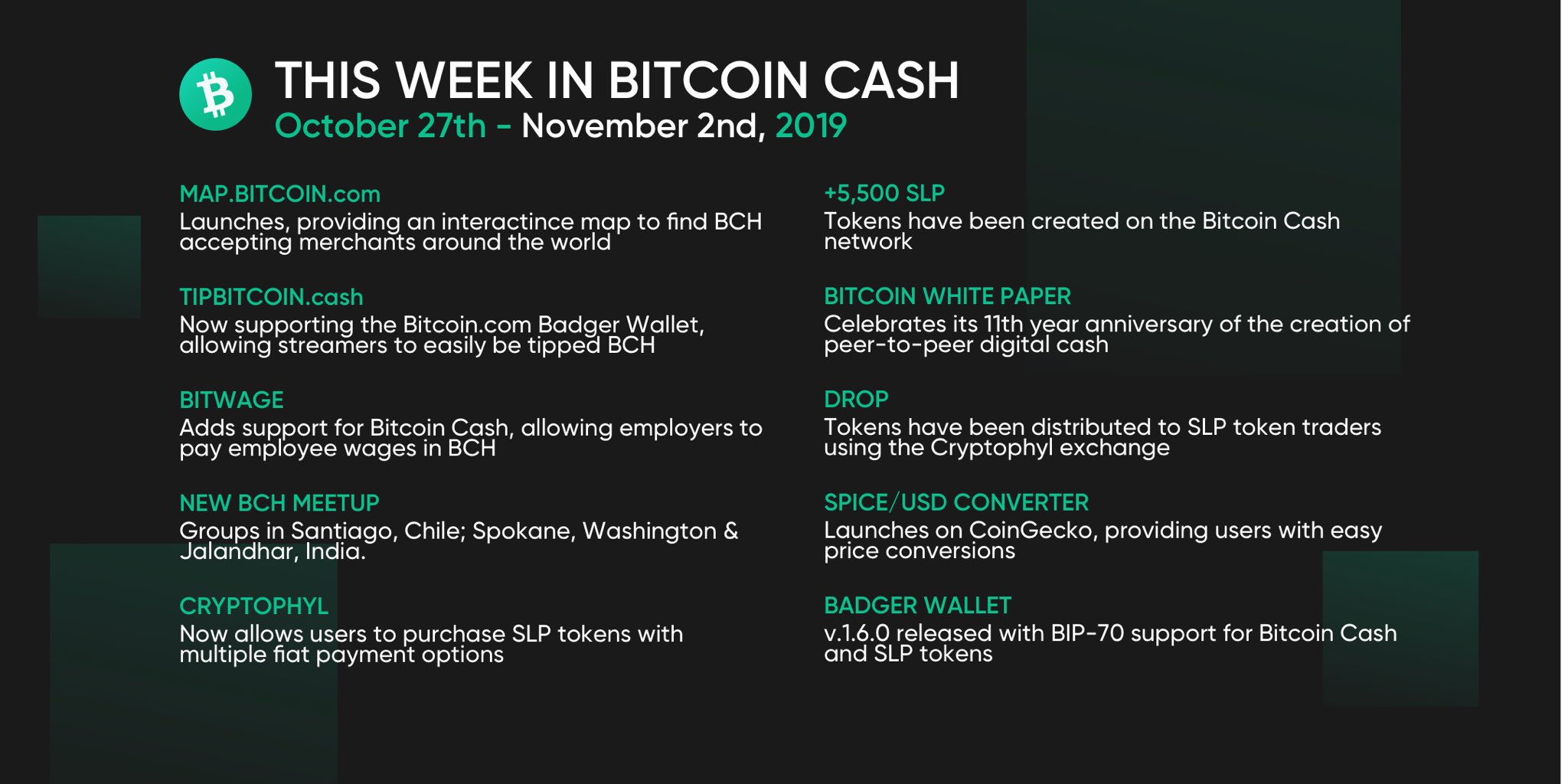 THIS WEEK IN BITCOIN CASH
October 27th - November 2nd, 2019

MAP.BITCOIN.com
Launches, providing an interactince map to find BCH accepting merchants around the world

TIPBITCOIN.cash
Now supporting the Bitcoin.com Badger Wallet, allowing streamers to easily be tipped BCH

BITWAGE
Adds support for Bitcoin Cash, allowing employers to pay employee wages in BCH

NEW BCH MEETUP
Groups in Santiago, Chile; Spokane, Washington & Jalandhar, India.

CRYPTOPHYL
Now allows users to purchase SLP tokens with multiple fiat payment options

+5,500 SLP
Tokens have been created on the Bitcoin Cash network

BITCOIN WHITE PAPER
Celebrates its 11th year anniversary of the creation of peer-to-peer digital cash

DROP
Tokens have been distributed to SLP token traders using the Cryptophyl exchange

SPICE/USD CONVERTER
Launches on CoinGecko, providing users with easy price conversions

BADGER WALLET
v.1.6.0 released with BIP-70 support for Bitcoin Cash and SLP tokens